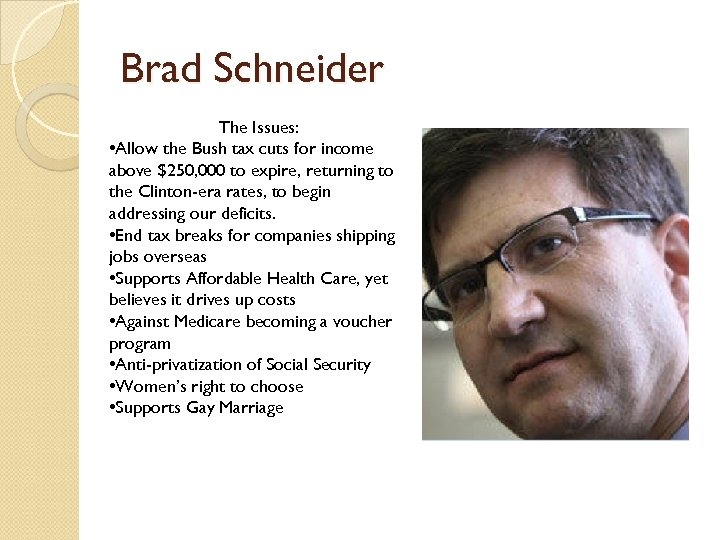 Brad Schneider

The Issues:

•Allow the Bush tax cuts for income above \$250,000 to expire, returning to the Clinton-era rates, to begin addressing our deficits.

•End tax breaks for companies shipping jobs overseas

•Supports Affordable Health Care, yet believes it drives up costs

•Against Medicare becoming a voucher program

•Anti-privatization of Social Security

•Women's right to choose

•Supports Gay Marriage